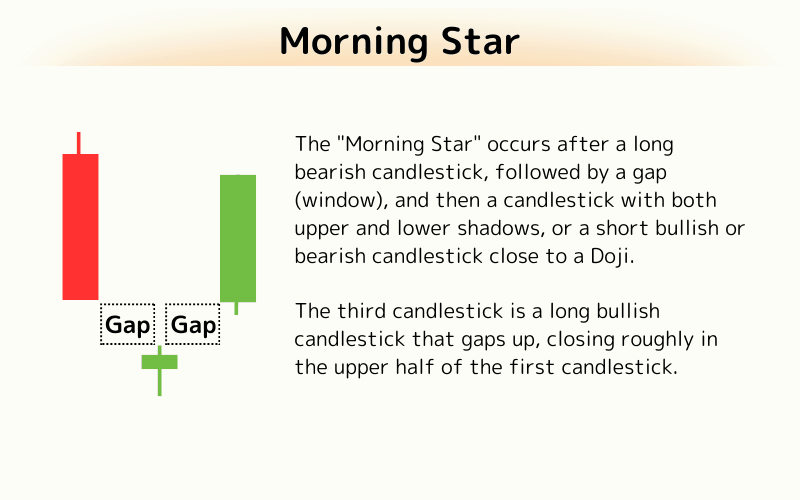 Morning Star

Gap Gap

The "Morning Star" occurs after a long bearish candlestick, followed by a gap (window), and then a candlestick with both upper and lower shadows, or a short bullish or bearish candlestick close to a Doji.

The third candlestick is a long bullish candlestick that gaps up, closing roughly in the upper half of the first candlestick.